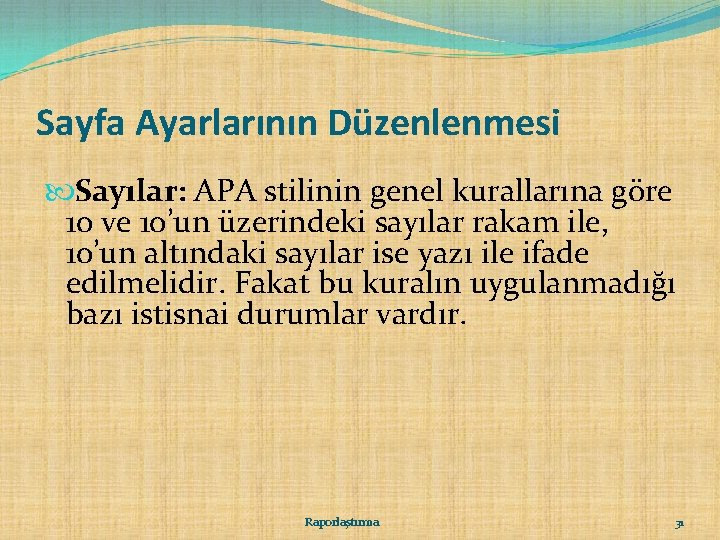 Sayfa Ayarlarının Düzenlenmesi

Sayılar: APA stilinin genel kurallarına göre 10 ve 10'un üzerindeki sayılar rakam ile, 10'un altındaki sayılar ise yazı ile ifade edilmelidir. Fakat bu kuralın uygulanmadığı bazı istisnai durumlar vardır.

Raporlaştırma

31